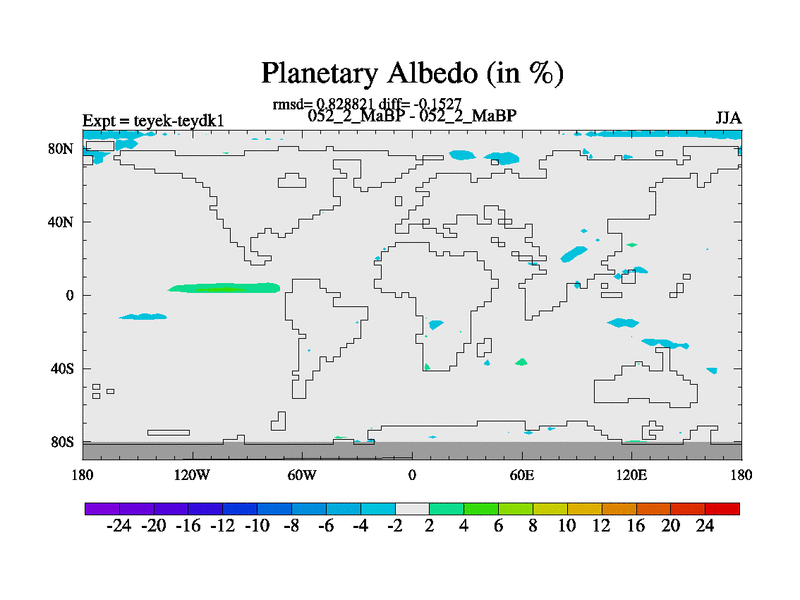 Planetary Albedo (in %)

rmsd= 0.828821 diff= -0.1527

Expt = teyek-teydk1

052_2_MaBP - 052_2_MaBP

JJA

80N
40N
0
40S
80S

180 120W 60W 0 60E 120E 180

-24 -20 -16 -12 -10 -8 -6 -4 -2 2 4 6 8 10 12 16 20 24